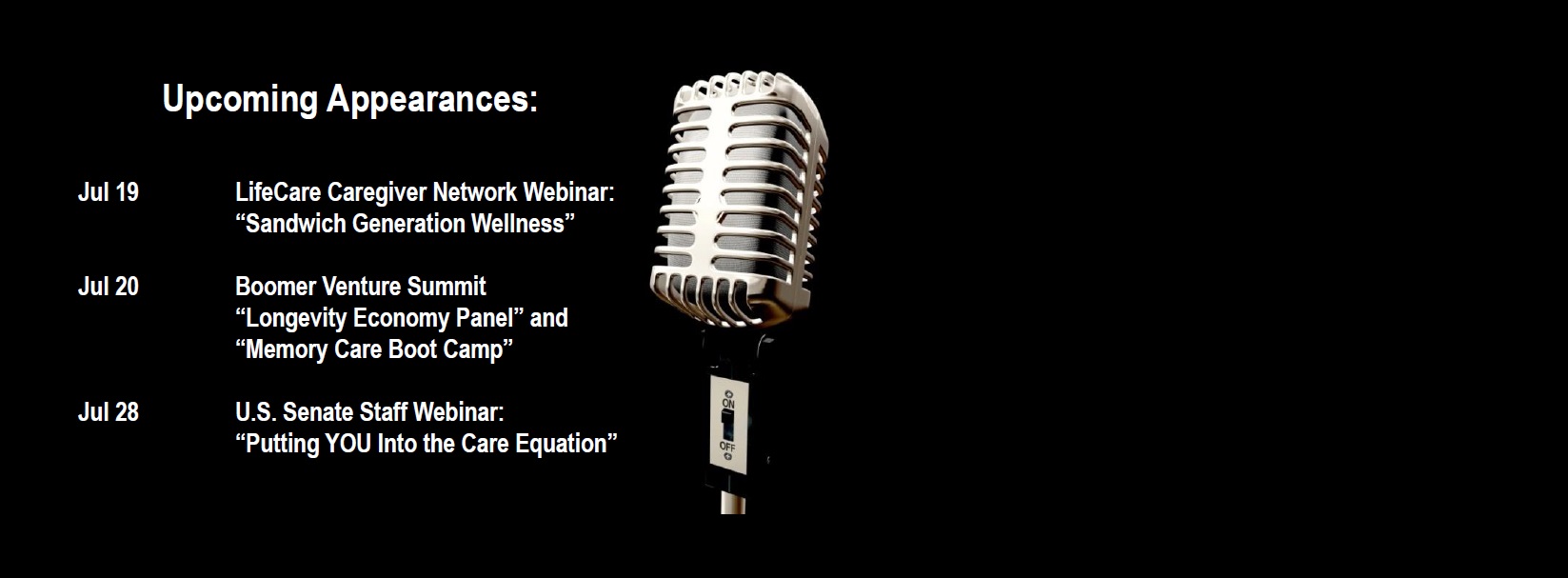 Upcoming Appearances:

Jul 19 LifeCare Caregiver Network Webinar: “Sandwich Generation Wellness”

Jul 20 Boomer Venture Summit “Longevity Economy Panel” and “Memory Care Boot Camp”

Jul 28 U.S. Senate Staff Webinar: “Putting YOU Into the Care Equation”

ON
OFF